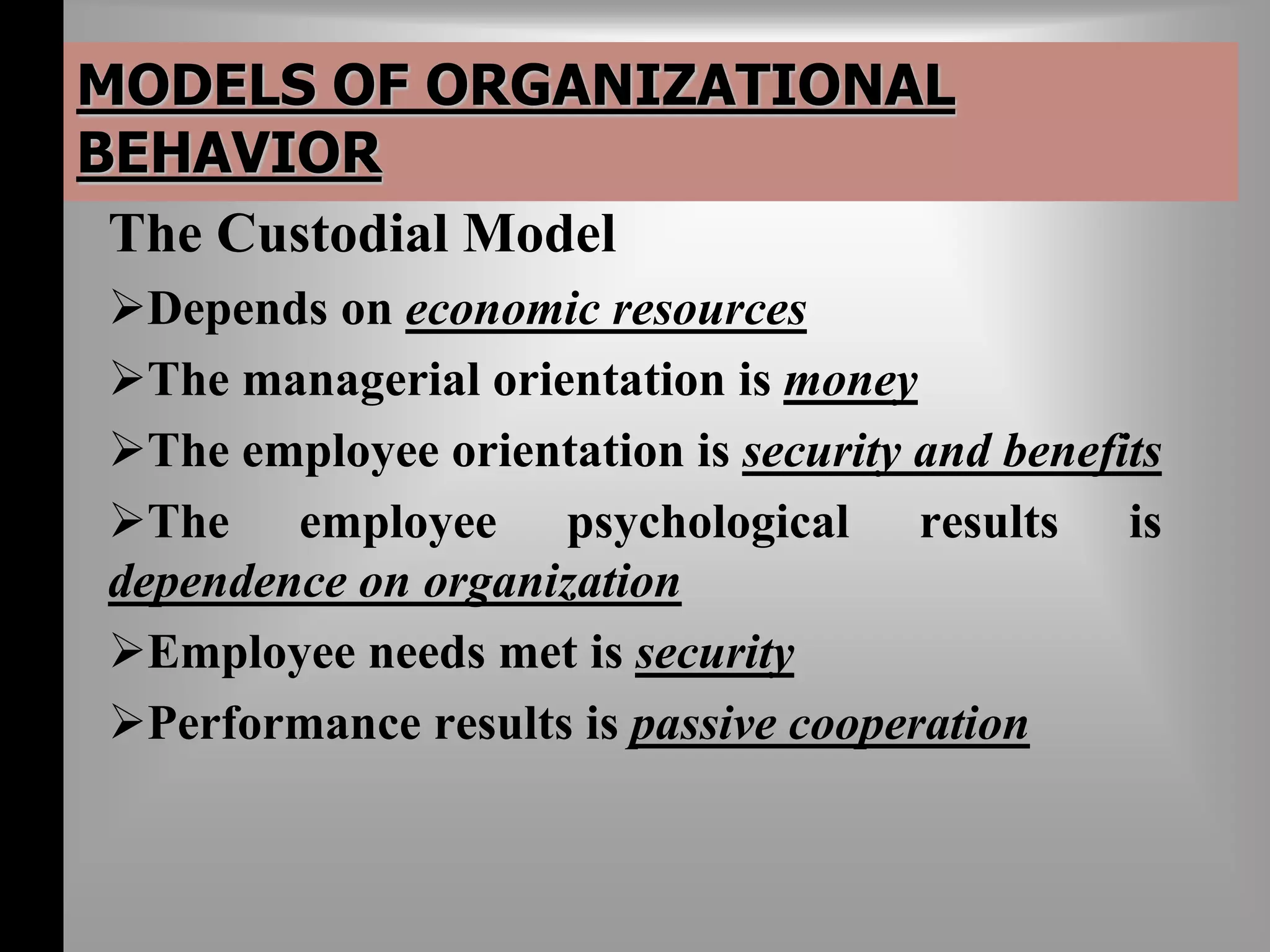 MODELS OF ORGANIZATIONAL BEHAVIOR

The Custodial Model

➢Depends on economic resources

➢The managerial orientation is money

➢The employee orientation is security and benefits

➢The employee psychological results is dependence on organization

➢Employee needs met is security

➢Performance results is passive cooperation